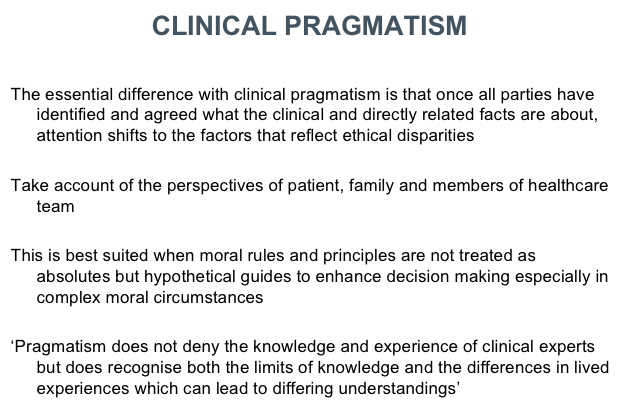 CLINICAL PRAGMATISM

The essential difference with clinical pragmatism is that once all parties have identified and agreed what the clinical and directly related facts are about, attention shifts to the factors that reflect ethical disparities

Take account of the perspectives of patient, family and members of healthcare team

This is best suited when moral rules and principles are not treated as absolutes but hypothetical guides to enhance decision making especially in complex moral circumstances

‘Pragmatism does not deny the knowledge and experience of clinical experts but does recognise both the limits of knowledge and the differences in lived experiences which can lead to differing understandings’